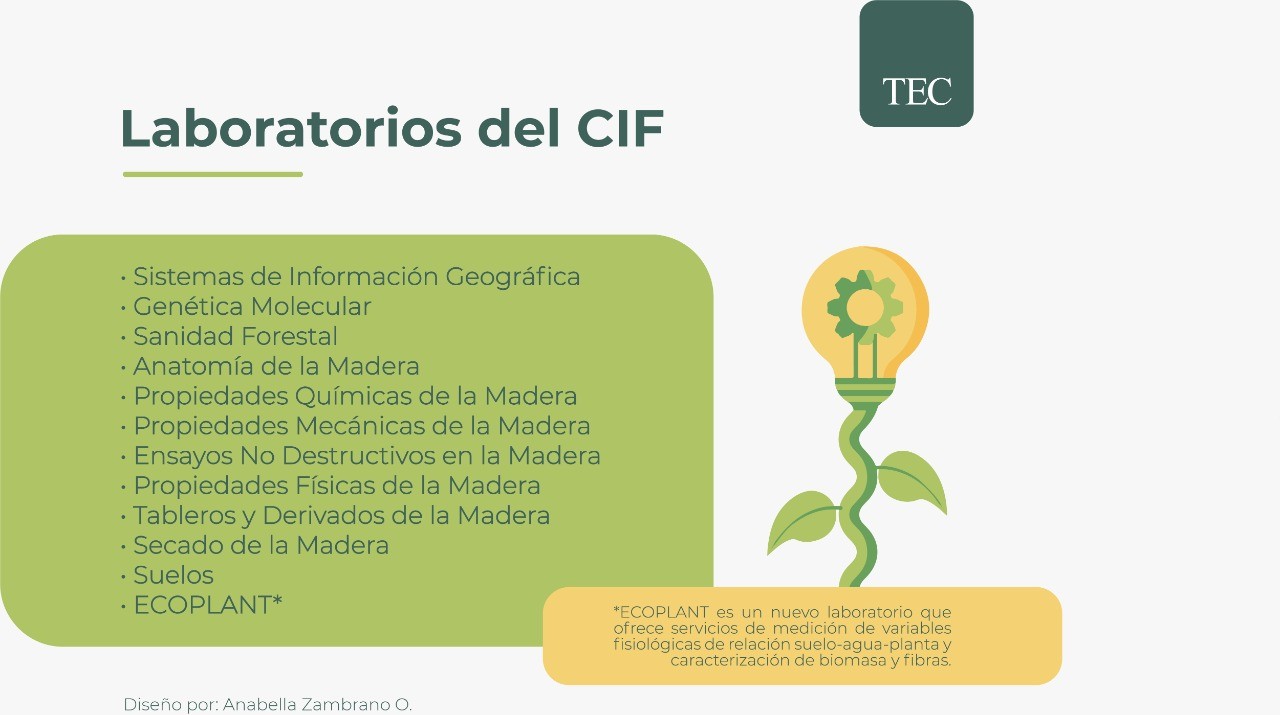 TEC

Laboratorios del CIF

• Sistemas de Información Geográfica
• Genética Molecular
• Sanidad Forestal
• Anatomía de la Madera
• Propiedades Químicas de la Madera
• Propiedades Mecánicas de la Madera
• Ensayos No Destructivos en la Madera
• Propiedades Físicas de la Madera
• Tableros y Derivados de la Madera
• Secado de la Madera
• Suelos
• ECOPLANT*

*ECOPLANT es un nuevo laboratorio que ofrece servicios de medición de variables fisiológicas de relación suelo-agua-planta y caracterización de biomasa y fibras.

Diseño por: Anabella Zambrano O.